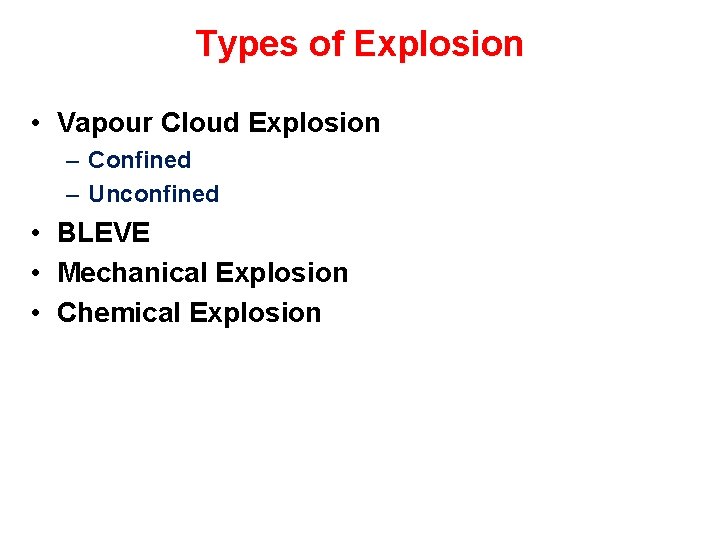 Types of Explosion

• Vapour Cloud Explosion
– Confined
– Unconfined
• BLEVE
• Mechanical Explosion
• Chemical Explosion